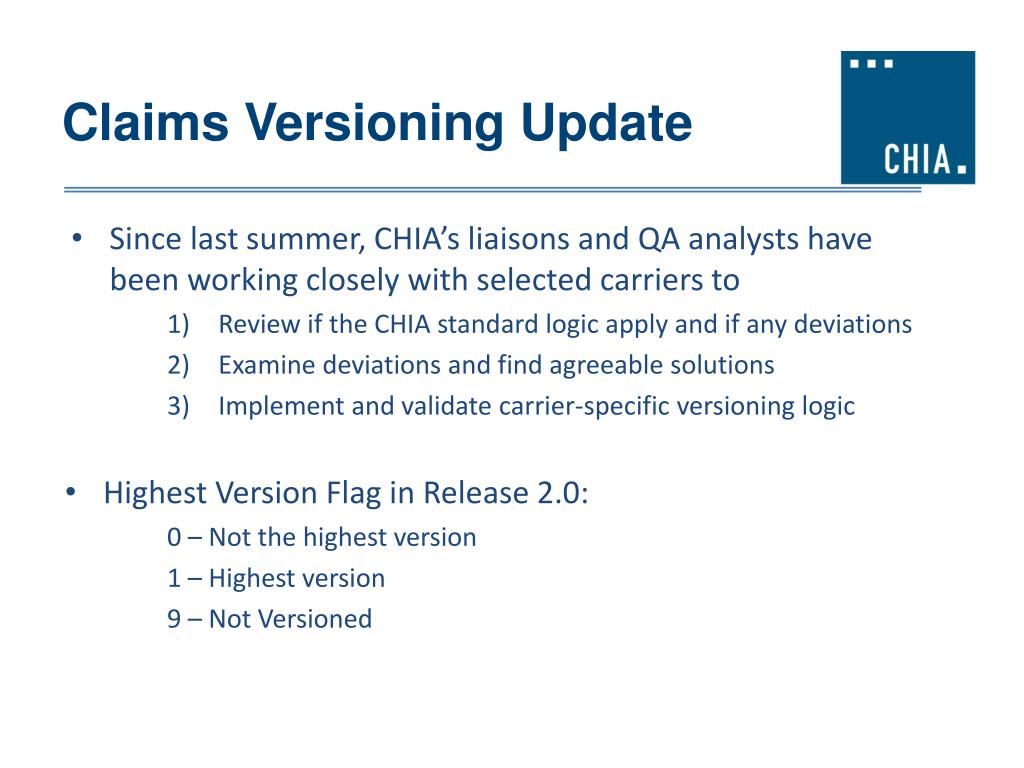 Claims Versioning Update

CHIA.

• Since last summer, CHIA's liaisons and QA analysts have been working closely with selected carriers to

1) Review if the CHIA standard logic apply and if any deviations
2) Examine deviations and find agreeable solutions
3) Implement and validate carrier-specific versioning logic

• Highest Version Flag in Release 2.0:

0 – Not the highest version
1 – Highest version
9 – Not Versioned